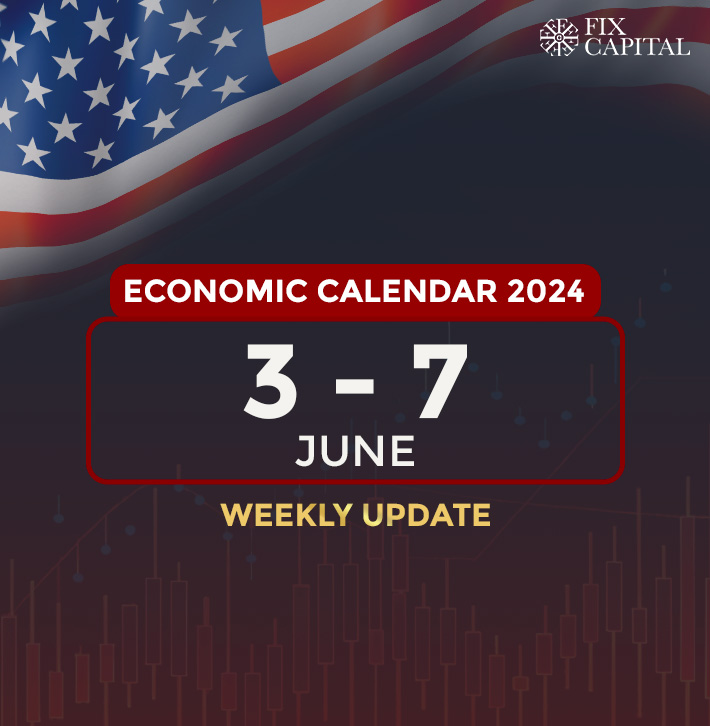 FIX CAPITAL

ECONOMIC CALENDAR 2024

3 - 7
JUNE

WEEKLY UPDATE